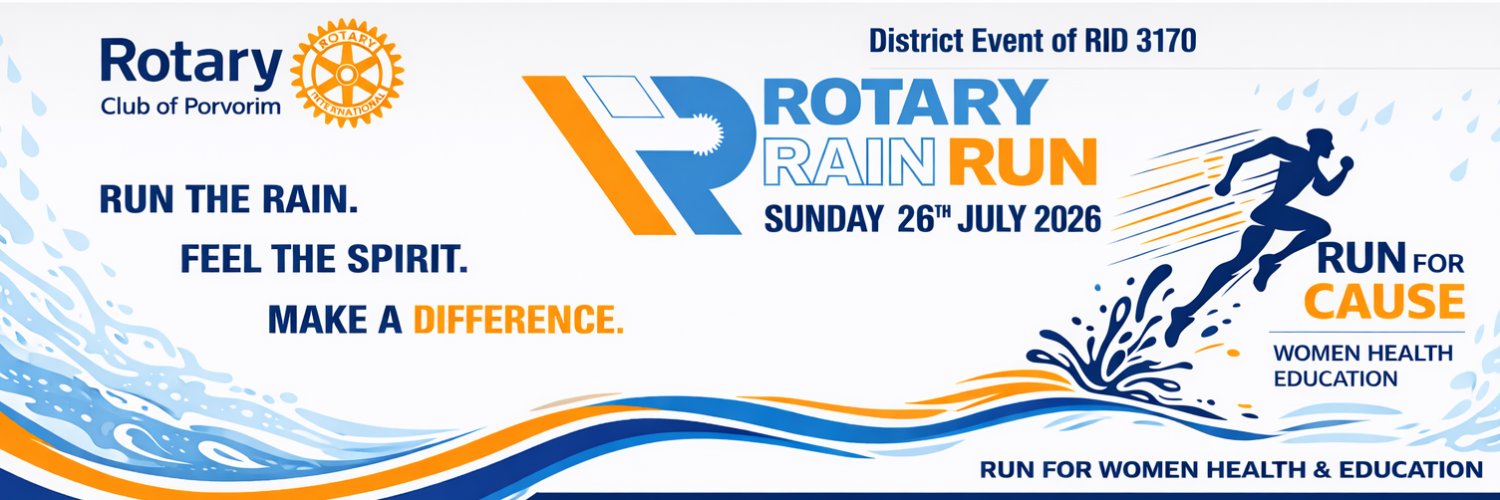 Rotary
Club of Porvorim

ROTARY INTERNATIONAL

District Event of RID 3170

ROTARY
RAIN RUN
SUNDAY 26TH JULY 2026

RUN THE RAIN.
FEEL THE SPIRIT.
MAKE A DIFFERENCE.

RUN FOR
CAUSE
WOMEN HEALTH
EDUCATION

RUN FOR WOMEN HEALTH & EDUCATION